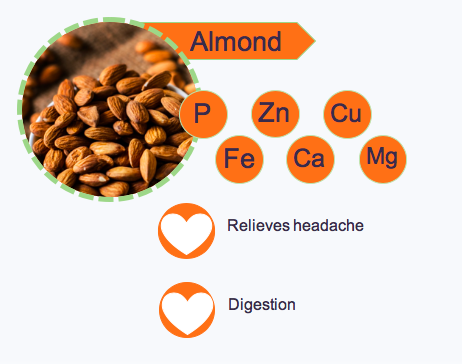 Almond

P Zn Cu

Fe Ca Mg

Relieves headache

Digestion